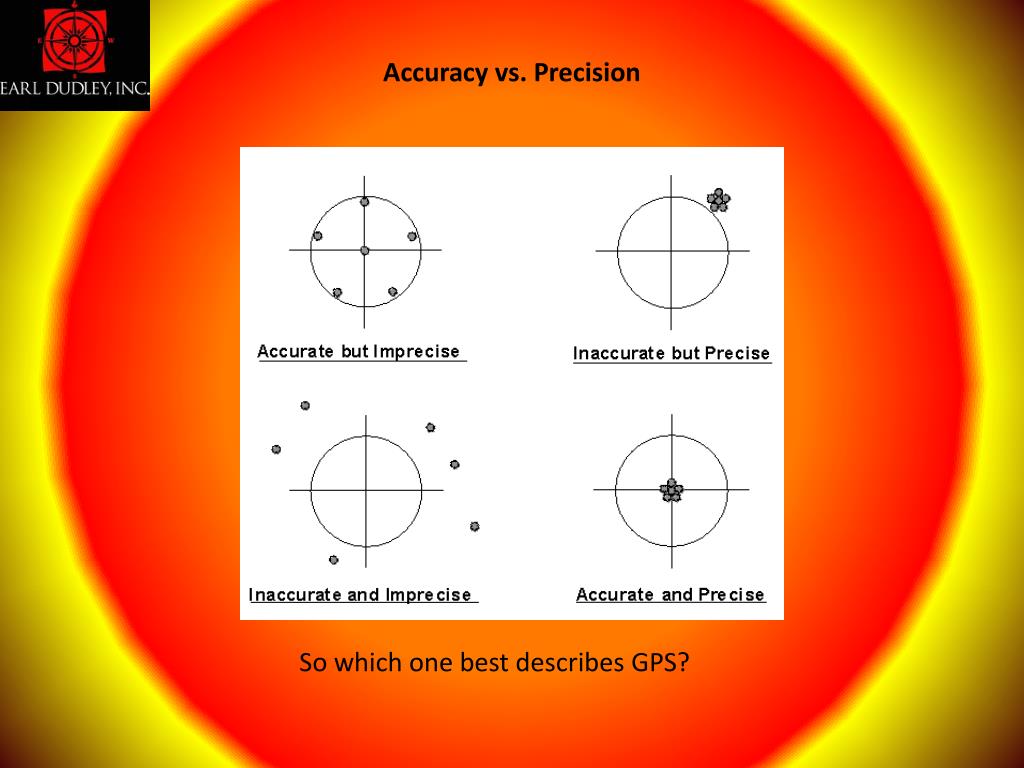 EARL DUDLEY, INC.

Accuracy vs. Precision

Accurate but Imprecise

Inaccurate but Precise

Inaccurate and Imprecise

Accurate and Precise

So which one best describes GPS?